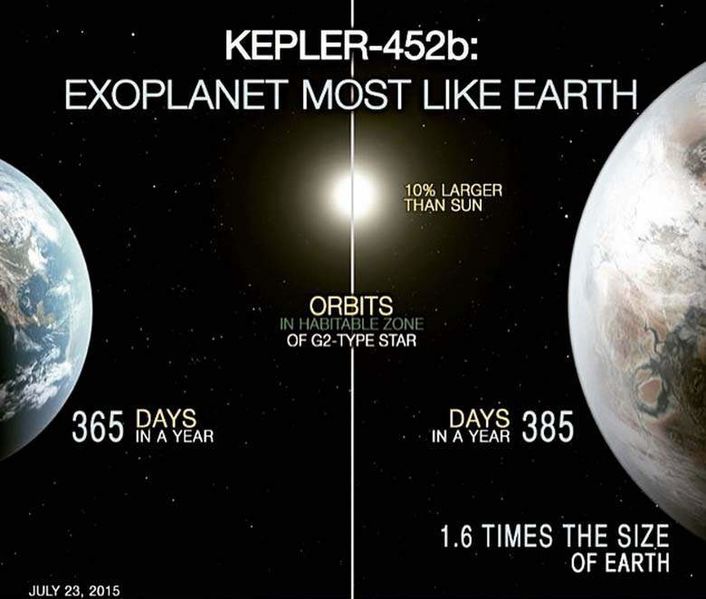 KEPLER-452b:
EXOPLANET MOST LIKE EARTH

10% LARGER THAN SUN

ORBITS
IN HABITABLE ZONE
OF G2-TYPE STAR

365 DAYS IN A YEAR

DAYS IN A YEAR 385

1.6 TIMES THE SIZE OF EARTH

JULY 23, 2015